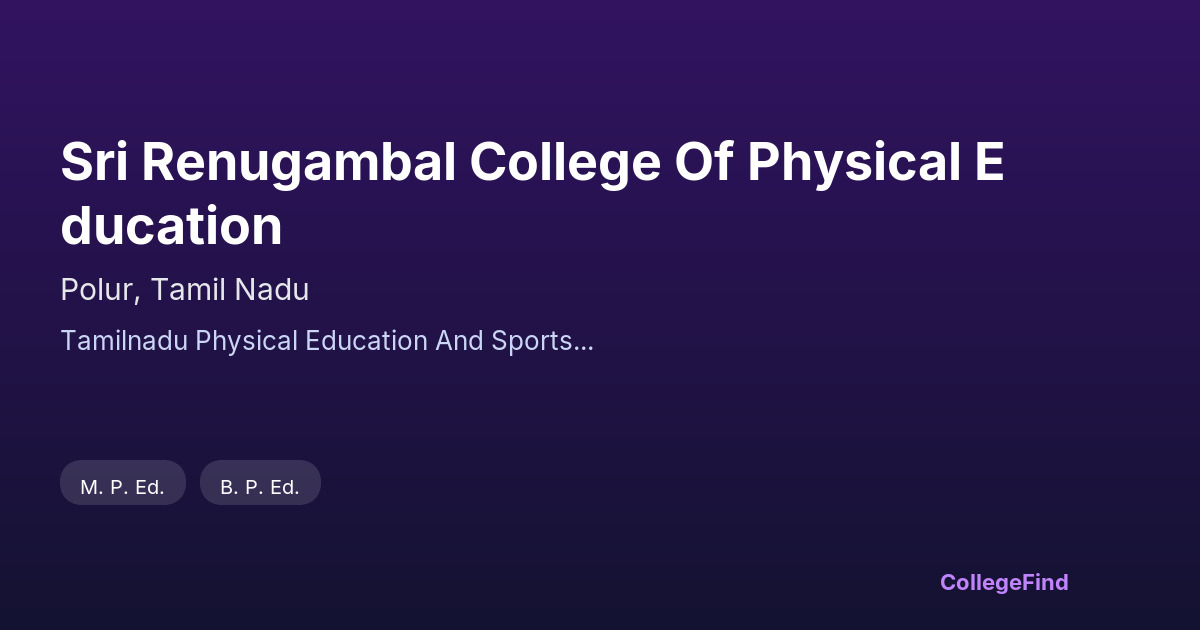 Sri Renugambal College Of Physical Education

Polur, Tamil Nadu

Tamilnadu Physical Education And Sports...

M. P. Ed.

B. P. Ed.

CollegeFind